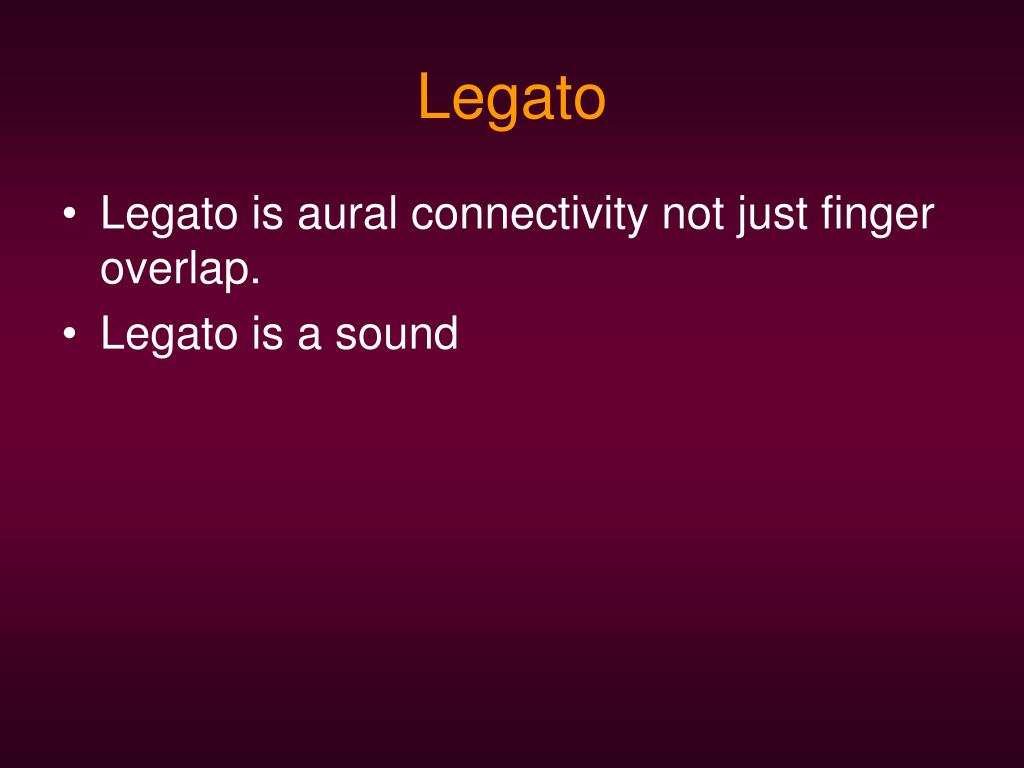 Legato

• Legato is aural connectivity not just finger overlap.
• Legato is a sound